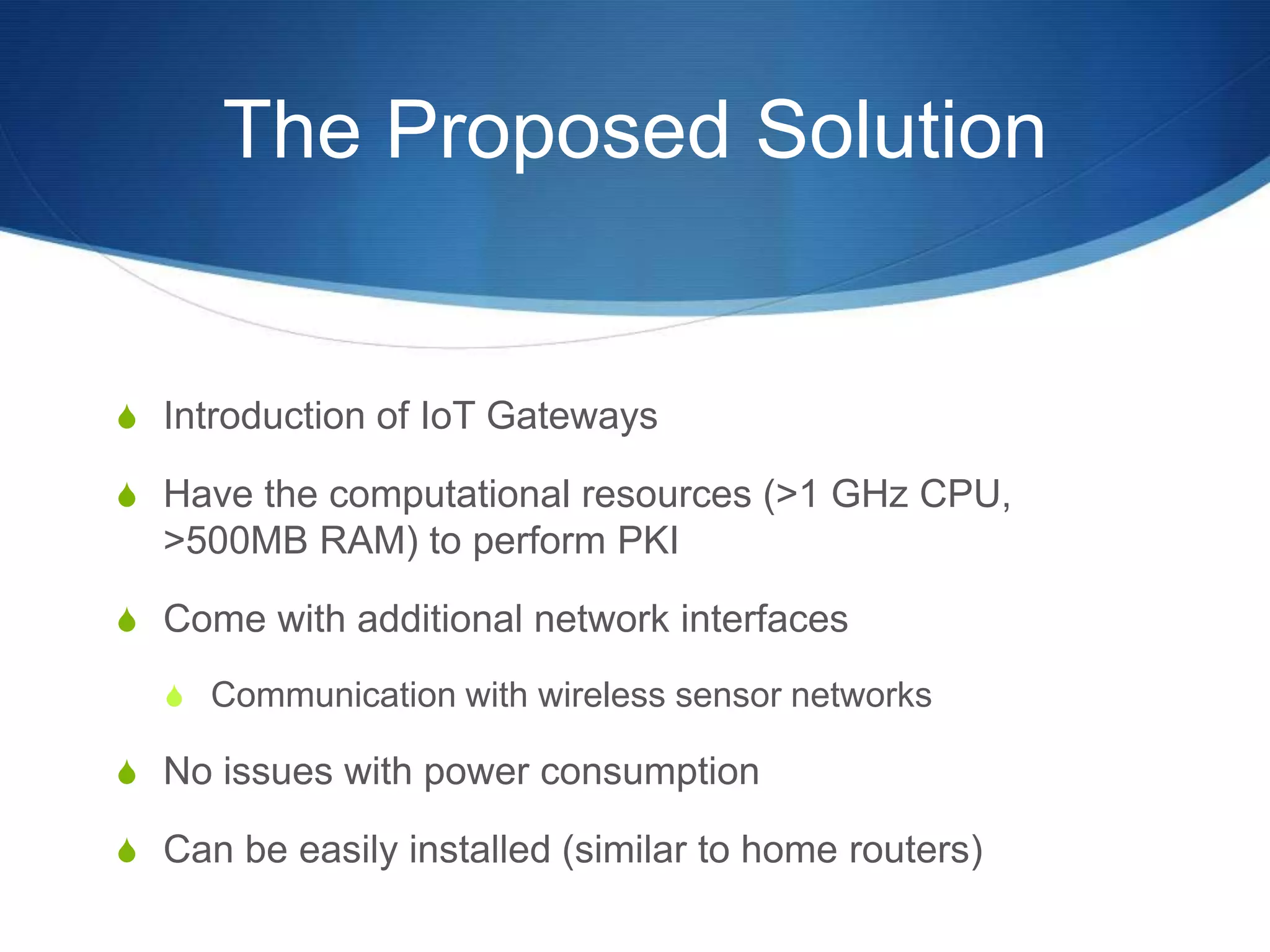 The Proposed Solution

Introduction of IoT Gateways

Have the computational resources (>1 GHz CPU, >500MB RAM) to perform PKI

Come with additional network interfaces

Communication with wireless sensor networks

No issues with power consumption

Can be easily installed (similar to home routers)